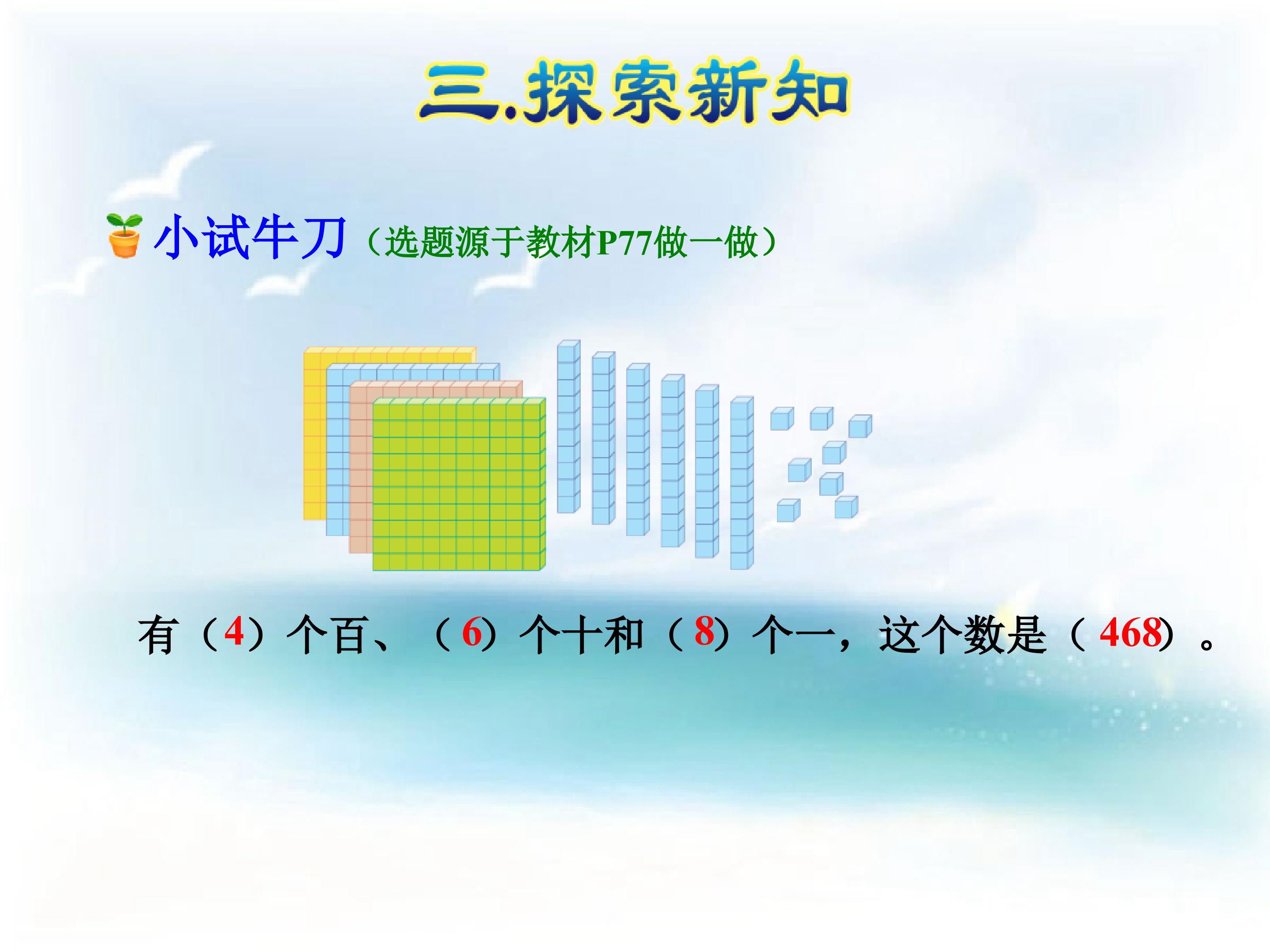 三.探索新知

小试牛刀（选题源于教材P77做一做）

有（4）个百、（6）个十和（8）个一，这个数是（468）。